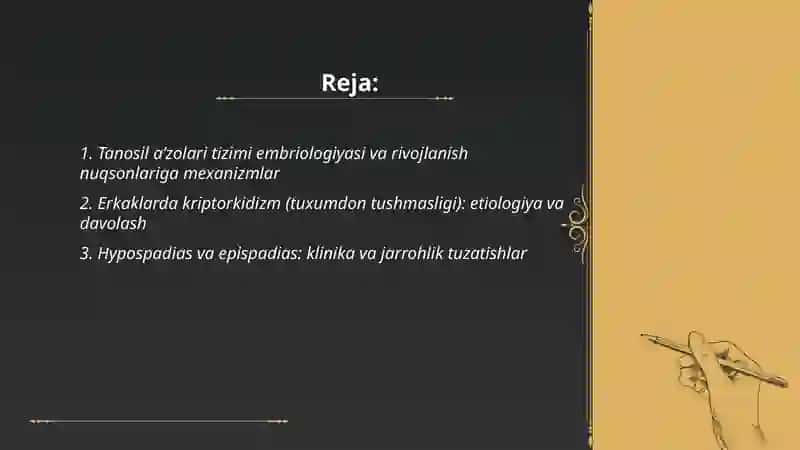 Reja:

1. Tanosil a'zolari tizimi embriologiyasi va rivojlanish nuqsonlariga mexanizmlar

2. Erkaklarda kriptorkidizm (tuxumdon tushmasligi): etiologiya va davolash

3. Hypospadias va epispadias: klinika va jarrohlik tuzatishlar